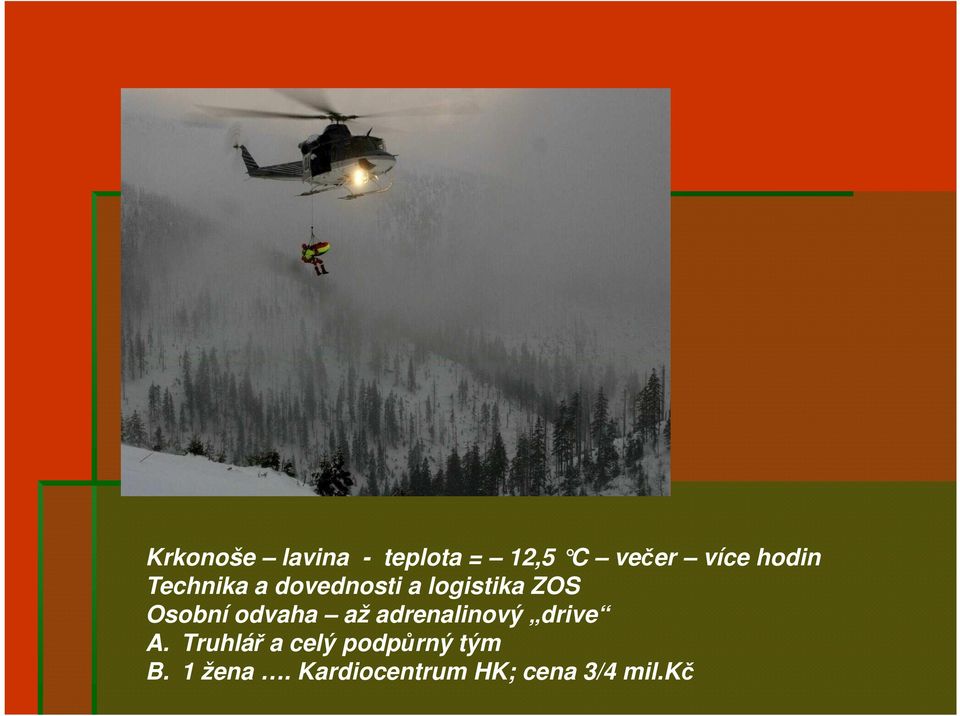 Krkonoše – lavina - teplota = – 12,5 °C – večer – více hodin
Technika a dovednosti a logistika ZOS
Osobní odvaha – až adrenalinový „drive“
A. Truhlář a celý podpůrný tým
B. 1 žena …. Kardiocentrum HK; cena 3/4 mil.Kč